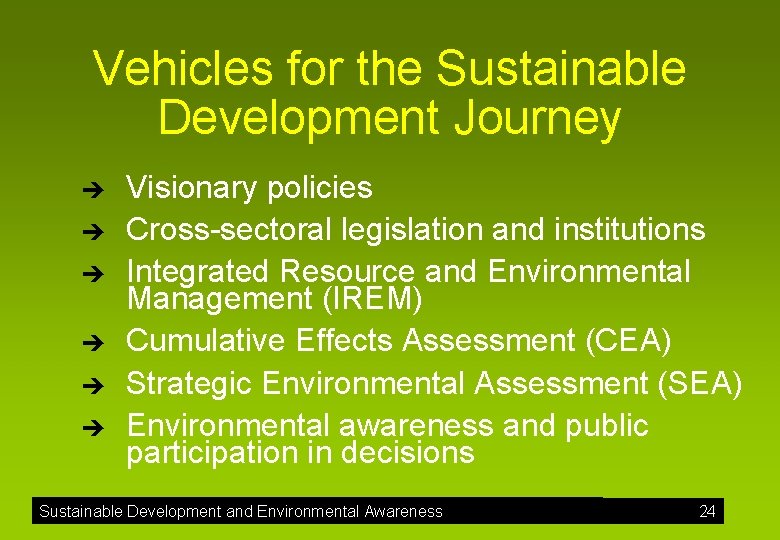 Vehicles for the Sustainable Development Journey

➔ Visionary policies
➔ Cross-sectoral legislation and institutions
➔ Integrated Resource and Environmental Management (IREM)
➔ Cumulative Effects Assessment (CEA)
➔ Strategic Environmental Assessment (SEA)
➔ Environmental awareness and public participation in decisions

Sustainable Development and Environmental Awareness 24